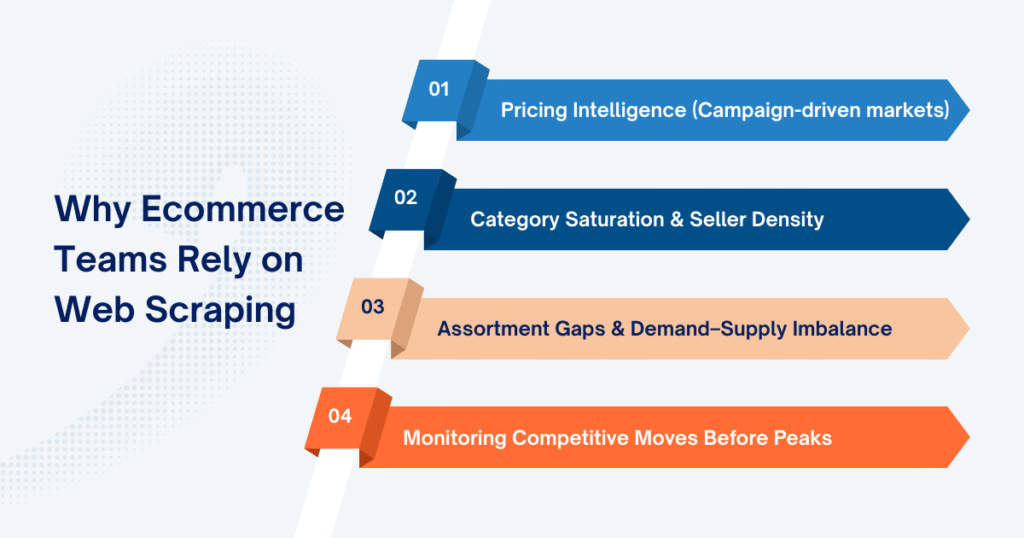 Why Ecommerce Teams Rely on Web Scraping

01
Pricing Intelligence (Campaign-driven markets)

02
Category Saturation & Seller Density

03
Assortment Gaps & Demand–Supply Imbalance

04
Monitoring Competitive Moves Before Peaks